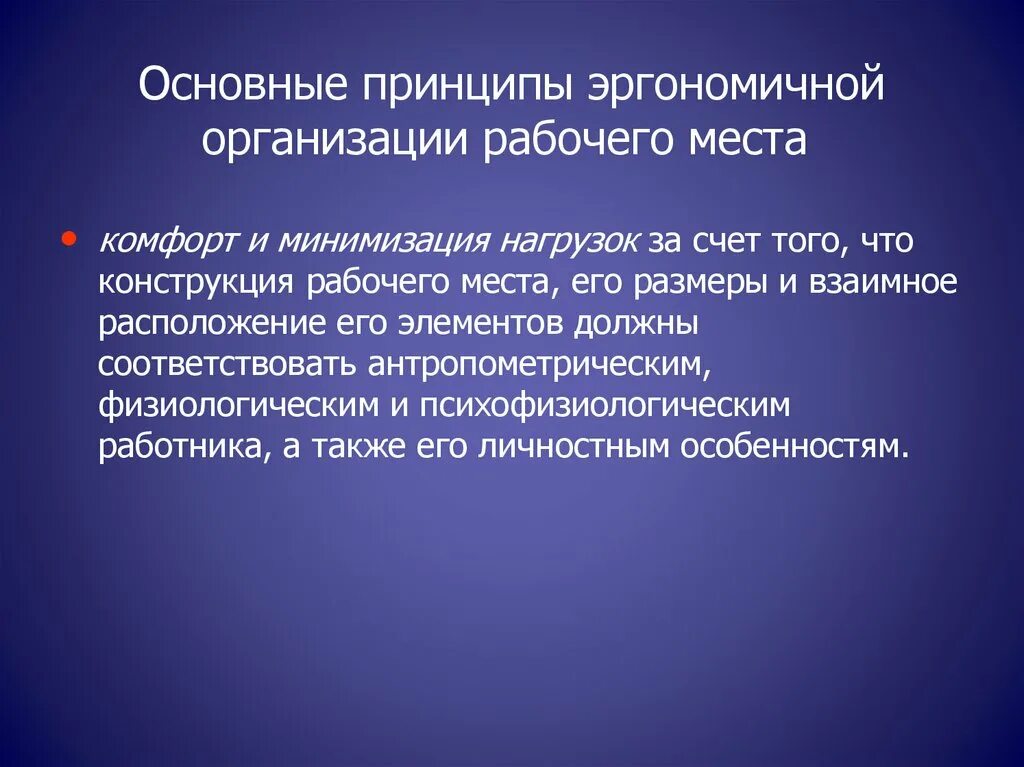 Основные принципы эргономичной организации рабочего места

• комфорт и минимизация нагрузок за счет того, что конструкция рабочего места, его размеры и взаимное расположение его элементов должны соответствовать антропометрическим, физиологическим и психофизиологическим работника, а также его личностным особенностям.